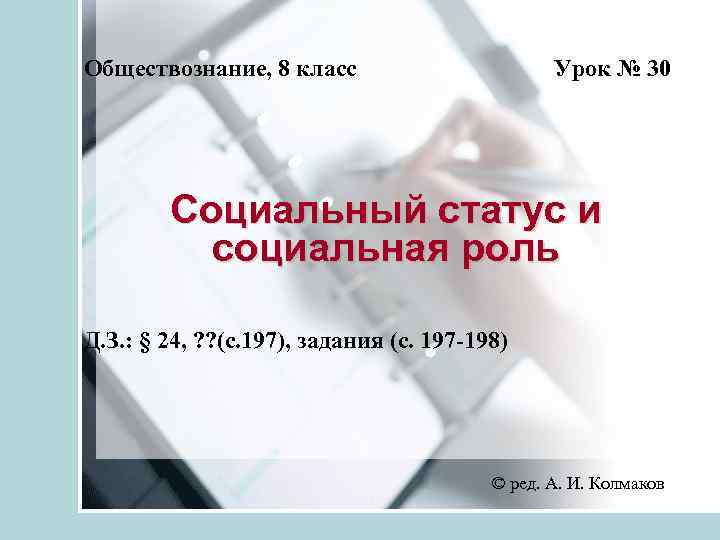 Обществознание, 8 класс

Урок № 30

Социальный статус и социальная роль

Д.З.: § 24, ??(с.197), задания (с. 197-198)

© ред. А. И. Колмаков